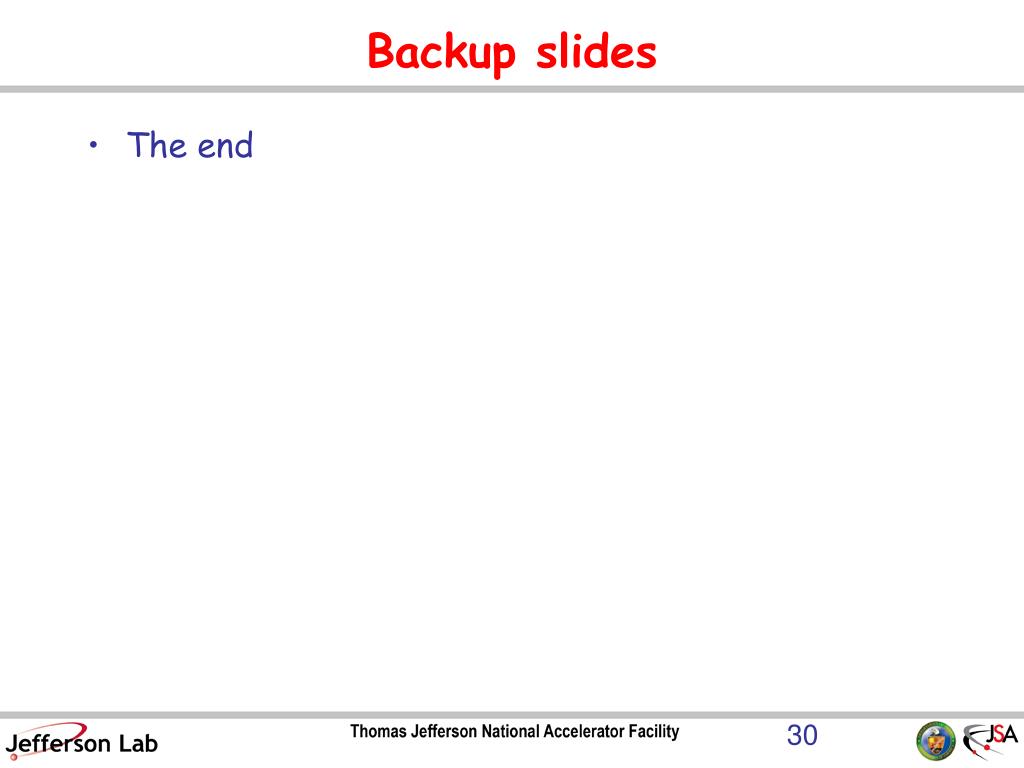 Backup slides

• The end

Jefferson Lab

Thomas Jefferson National Accelerator Facility

30

JSA